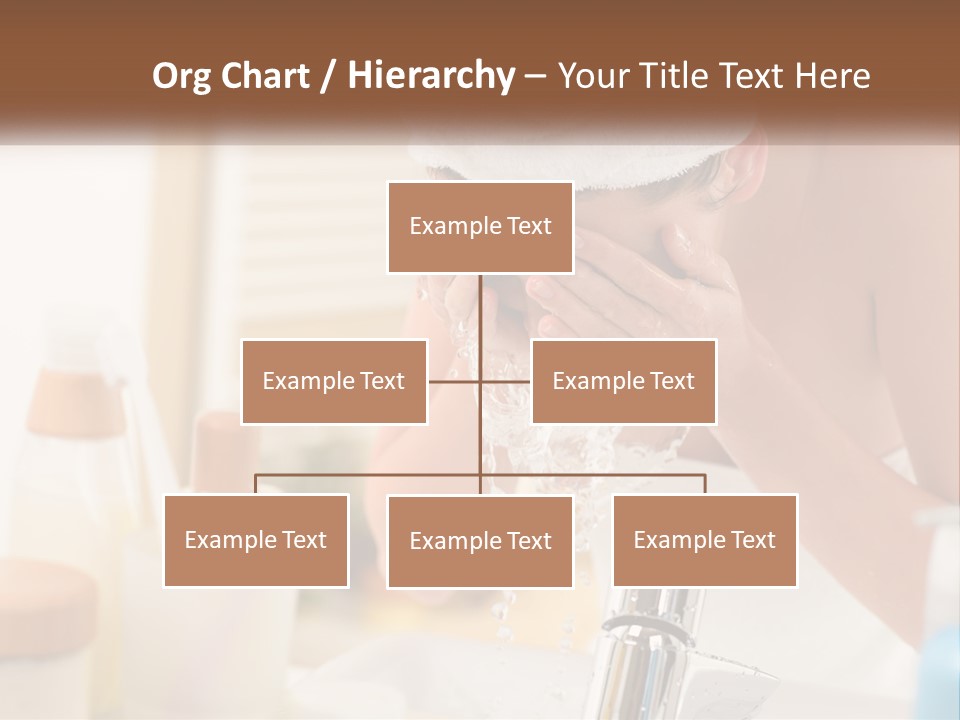 Org Chart / Hierarchy – Your Title Text Here

Example Text

Example Text

Example Text

Example Text

Example Text

Example Text